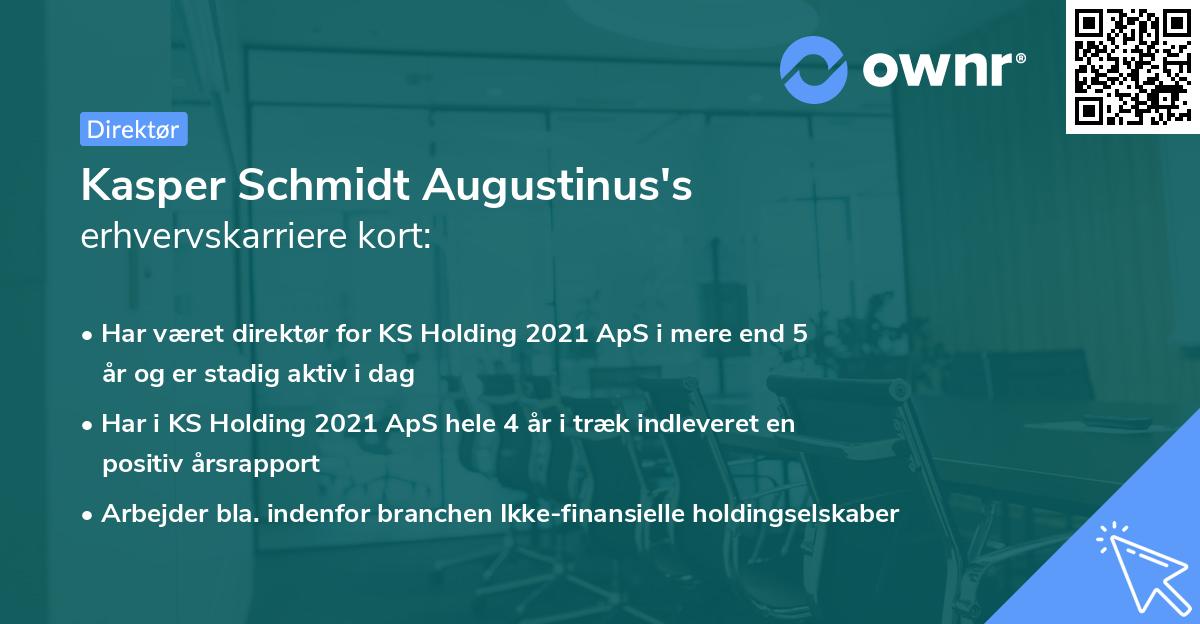 ownr®

Direktør

Kasper Schmidt Augustinus's erhvervskarriere kort:

• Har været direktør for KS Holding 2021 ApS i mere end 5 år og er stadig aktiv i dag

• Har i KS Holding 2021 ApS hele 4 år i træk indleveret en positiv årsrapport

• Arbejder bla. indenfor branchen Ikke-finansielle holdingselskaber